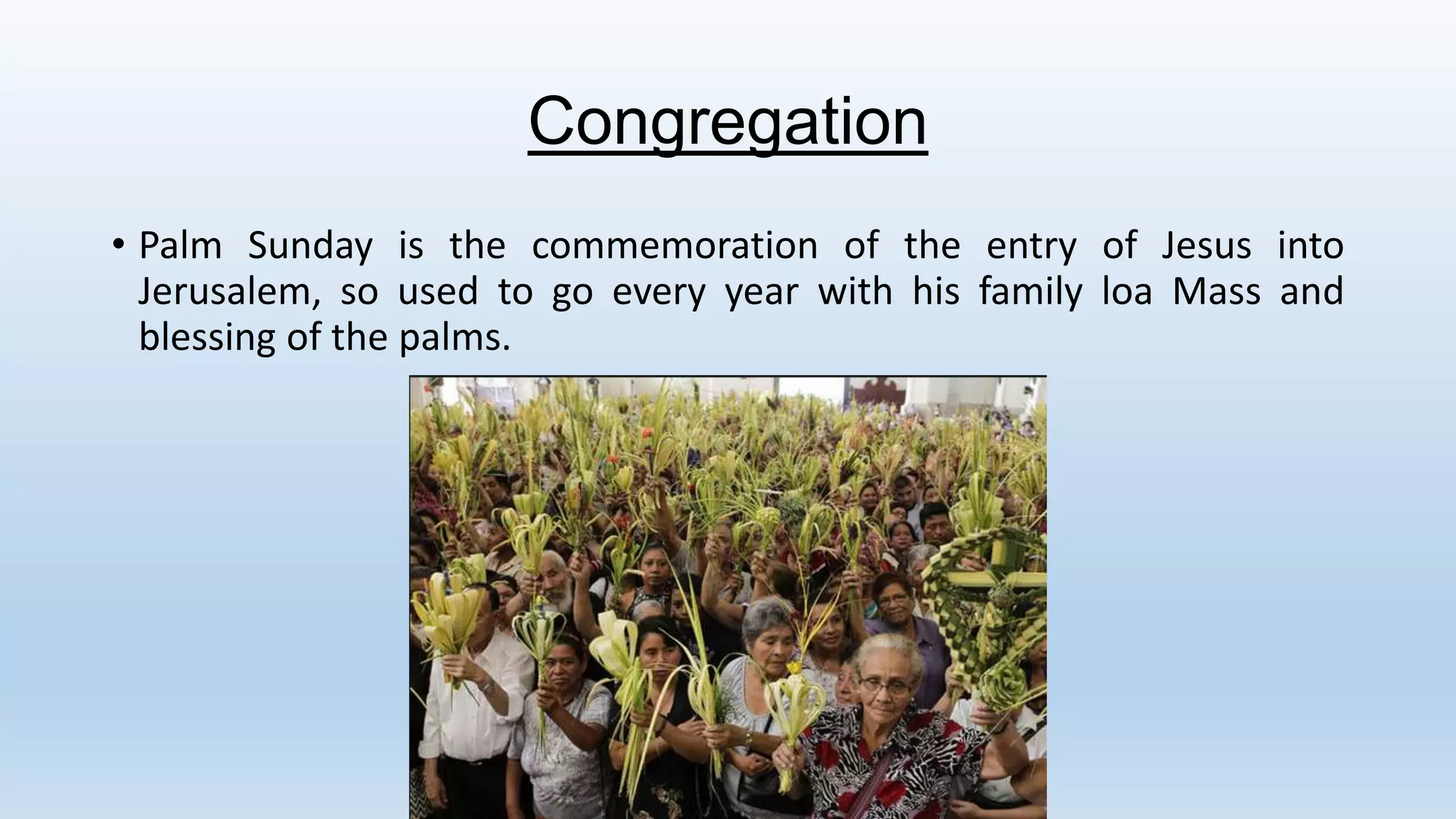 Congregation

• Palm Sunday is the commemoration of the entry of Jesus into Jerusalem, so used to go every year with his family loa Mass and blessing of the palms.